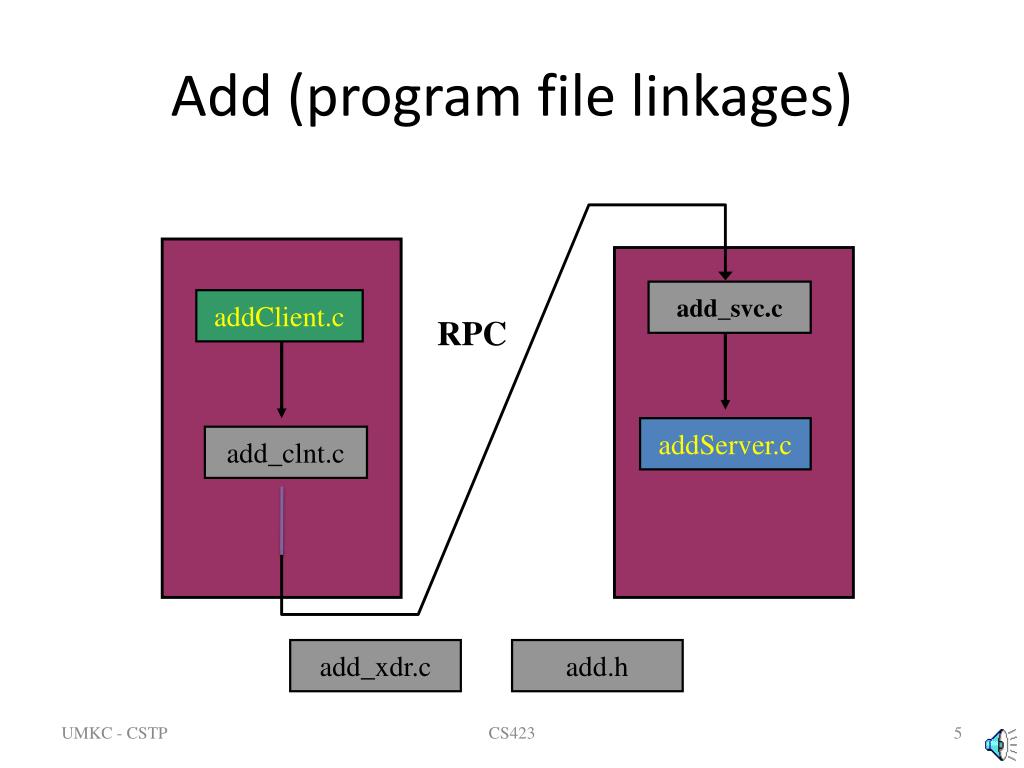 Add (program file linkages)

addClient.c

add_clnt.c

RPC

add_svc.c

addServer.c

add_xdr.c

add.h

UMKC - CSTP

CS423

5